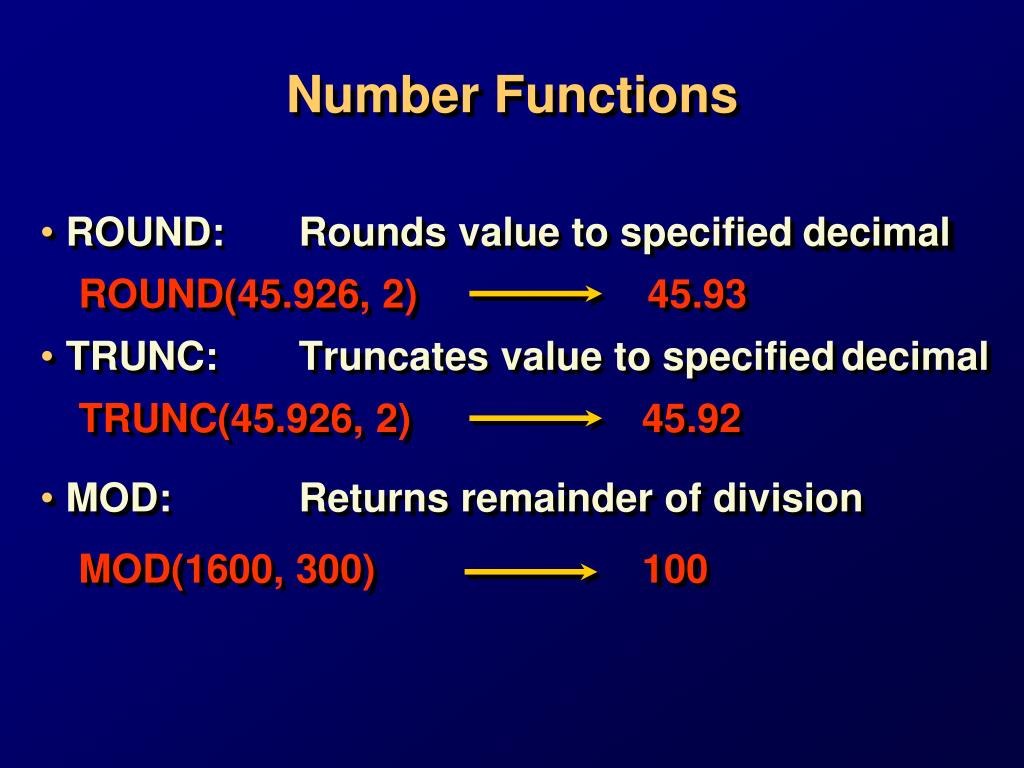 Number Functions

• ROUND: Rounds value to specified decimal

ROUND(45.926, 2) → 45.93

• TRUNC: Truncates value to specified decimal

TRUNC(45.926, 2) → 45.92

• MOD: Returns remainder of division

MOD(1600, 300) → 100